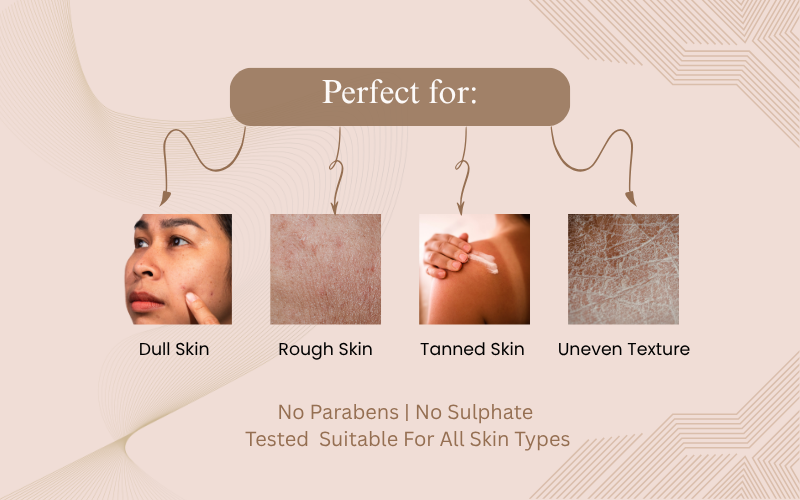 Perfect for:

Dull Skin

Rough Skin

Tanned Skin

Uneven Texture

No Parabens | No Sulphate
Tested Suitable For All Skin Types